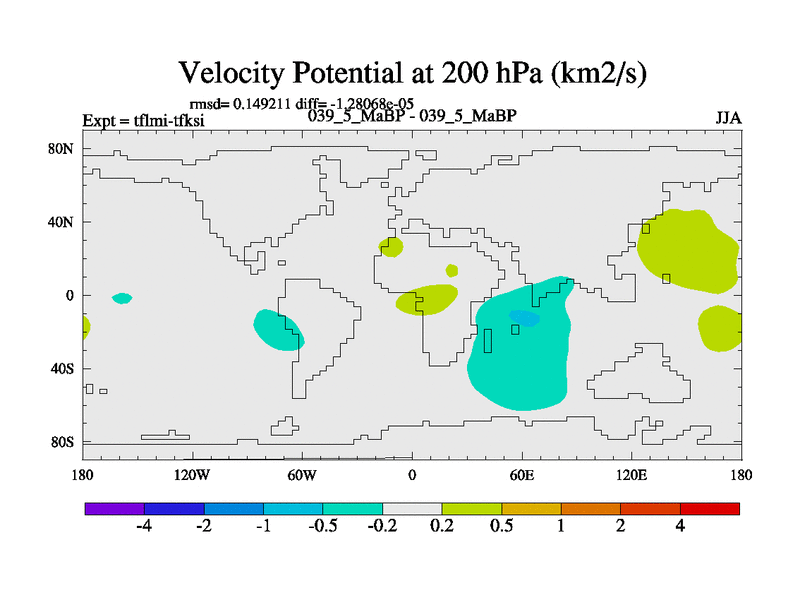 Velocity Potential at 200 hPa (km2/s)

rmsd= 0.149211 diff= -1.28068e-05

Expt = tflmi-tfksi

039_5_MaBP - 039_5_MaBP

JJA

80N
40N
0
40S
80S

180
120W
60W
0
60E
120E
180

-4
-2
-1
-0.5
-0.2
0.2
0.5
1
2
4